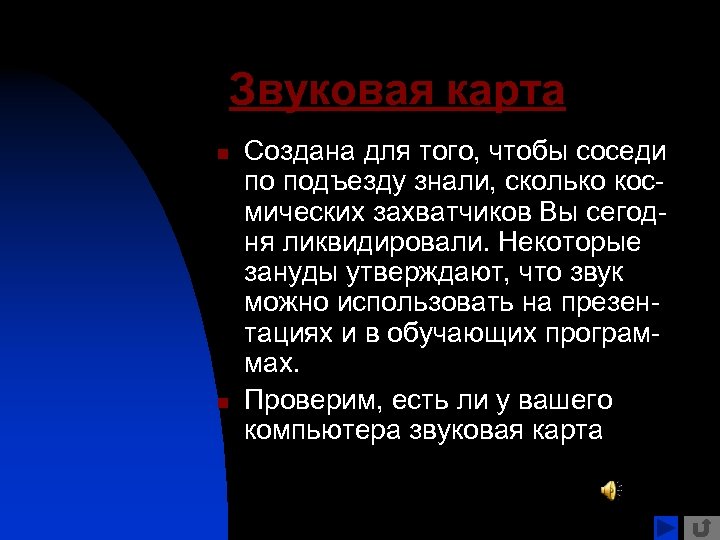 Звуковая карта

Создана для того, чтобы соседи по подъезду знали, сколько космических захватчиков Вы сегодня ликвидировали. Некоторые зануды утверждают, что звук можно использовать на презентациях и в обучающих программах.

Проверим, есть ли у вашего компьютера звуковая карта